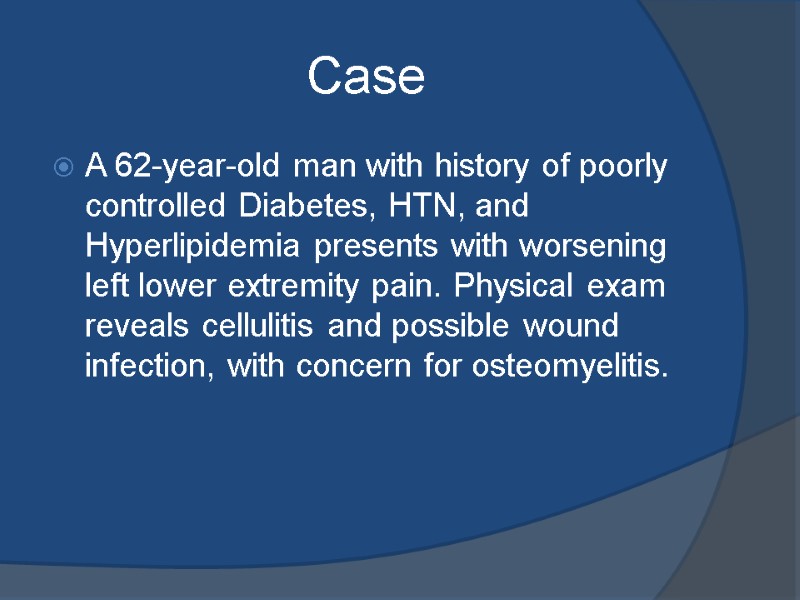 Case

A 62-year-old man with history of poorly controlled Diabetes, HTN, and Hyperlipidemia presents with worsening left lower extremity pain. Physical exam reveals cellulitis and possible wound infection, with concern for osteomyelitis.